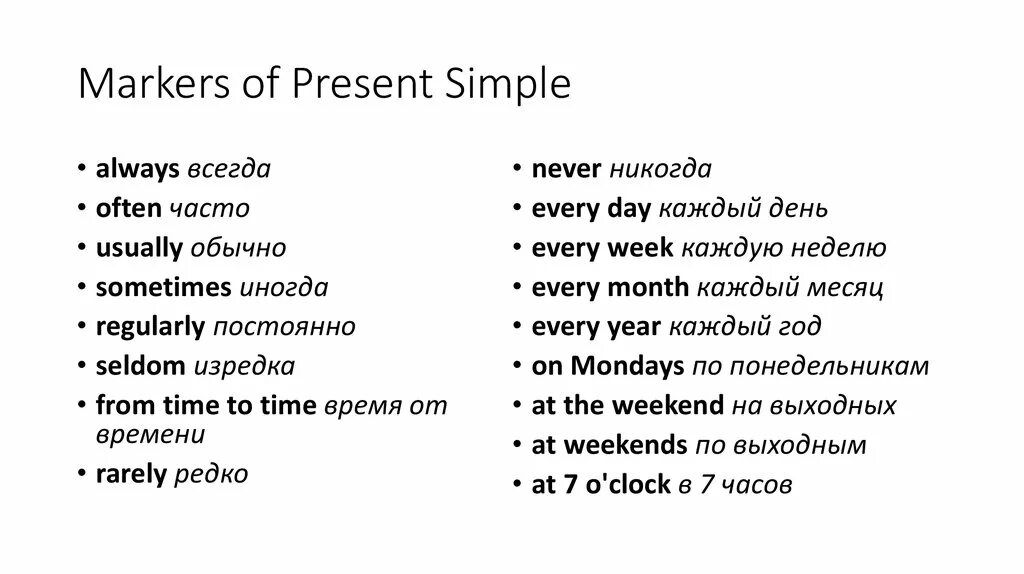 Markers of Present Simple

• always всегда
• often часто
• usually обычно
• sometimes иногда
• regularly постоянно
• seldom изредка
• from time to time время от времени
• rarely редко

• never никогда
• every day каждый день
• every week каждую неделю
• every month каждый месяц
• every year каждый год
• on Mondays по понедельникам
• at the weekend на выходных
• at weekends по выходным
• at 7 o'clock в 7 часов